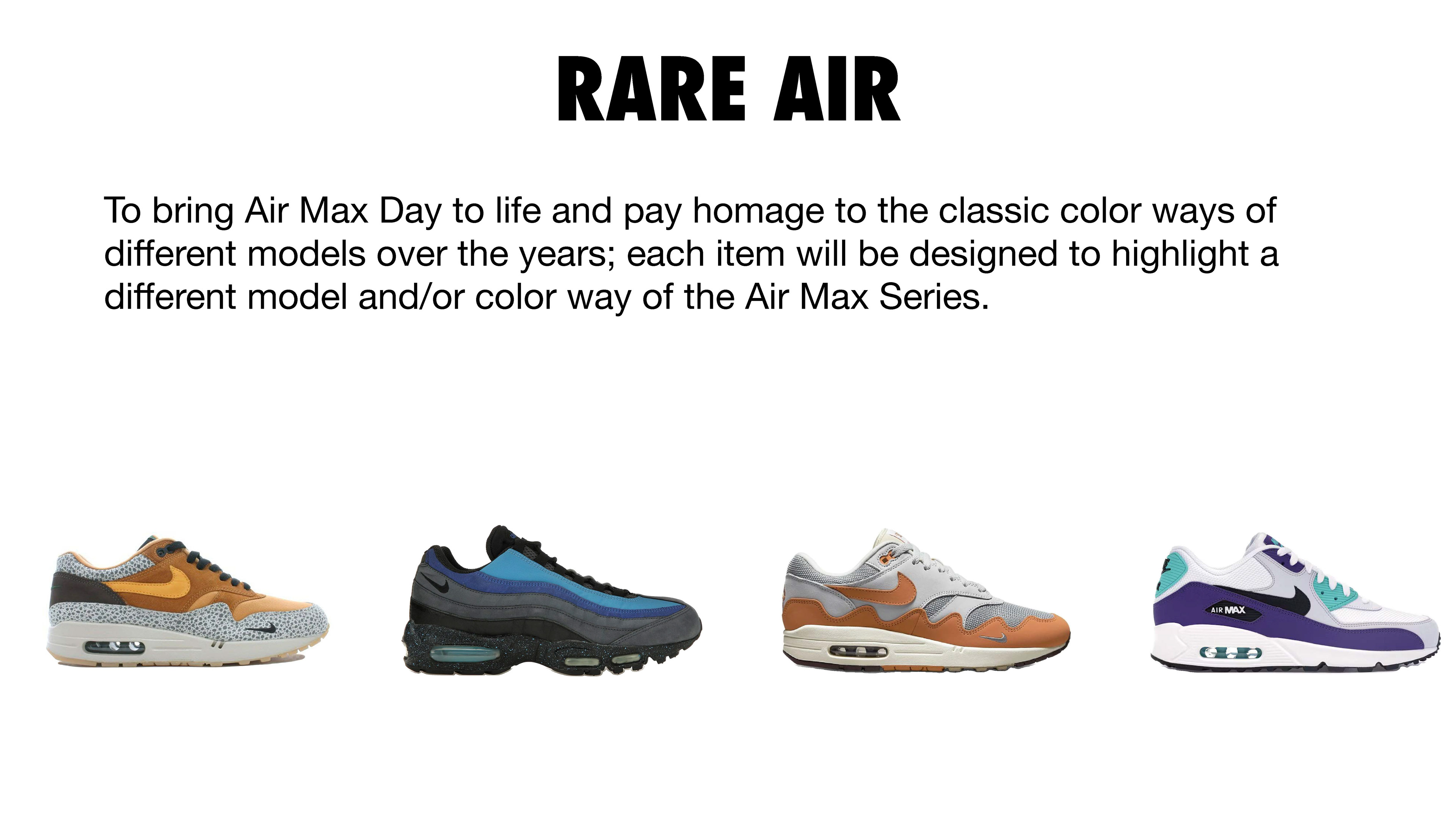 RARE AIR

To bring Air Max Day to life and pay homage to the classic color ways of different models over the years; each item will be designed to highlight a different model and/or color way of the Air Max Series.

AIR MAX